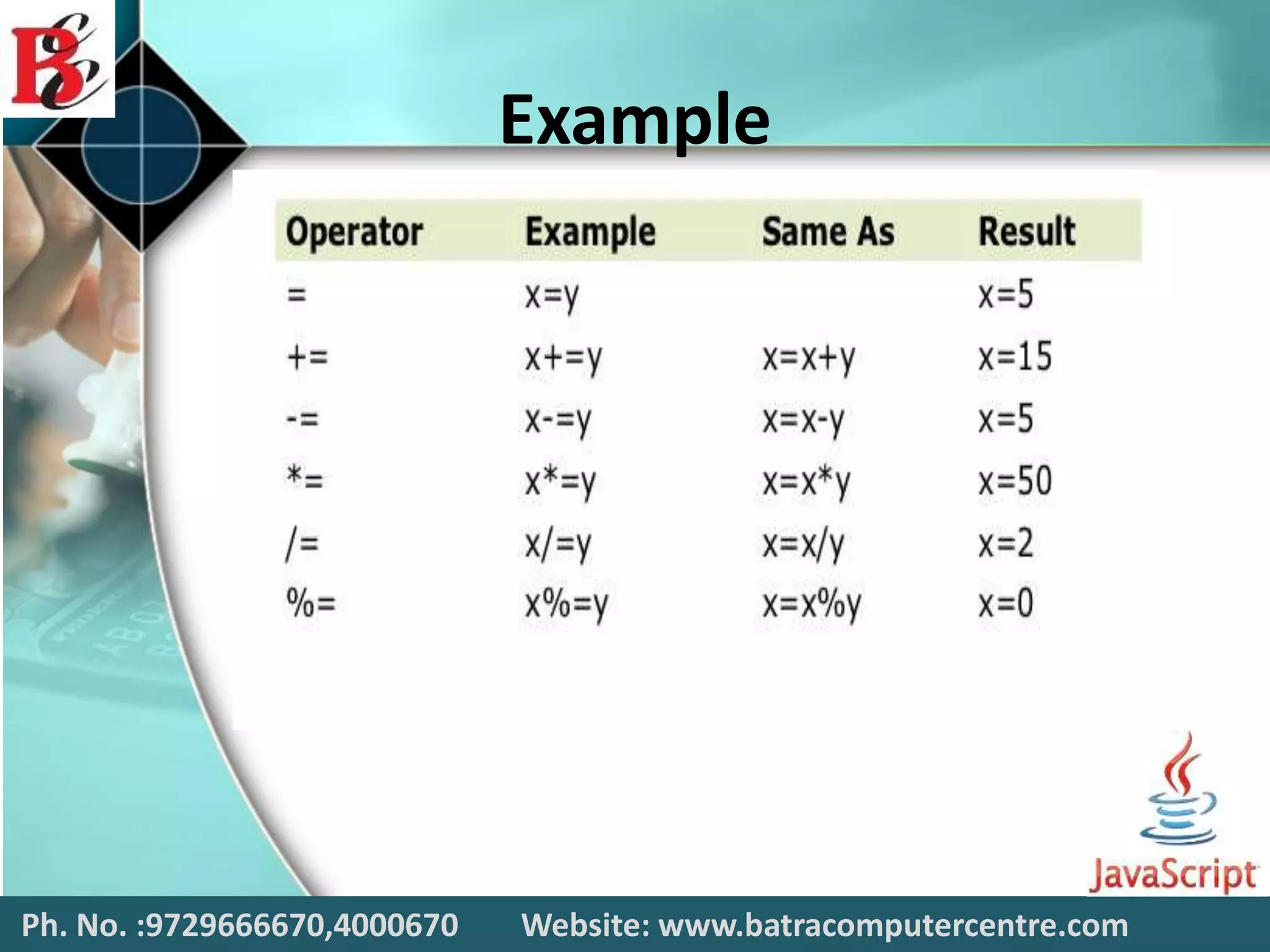 BCC

Example

| Operator | Example | Same As | Result |
|---|---|---|---|
| = | x=y | | x=5 |
| += | x+=y | x=x+y | x=15 |
| -= | x-=y | x=x-y | x=5 |
| *= | x*=y | x=x*y | x=50 |
| /= | x/=y | x=x/y | x=2 |
| %= | x%=y | x=x%y | x=0 |

JavaScript

Ph. No. :9729666670,4000670 Website: www.batracomputercentre.com